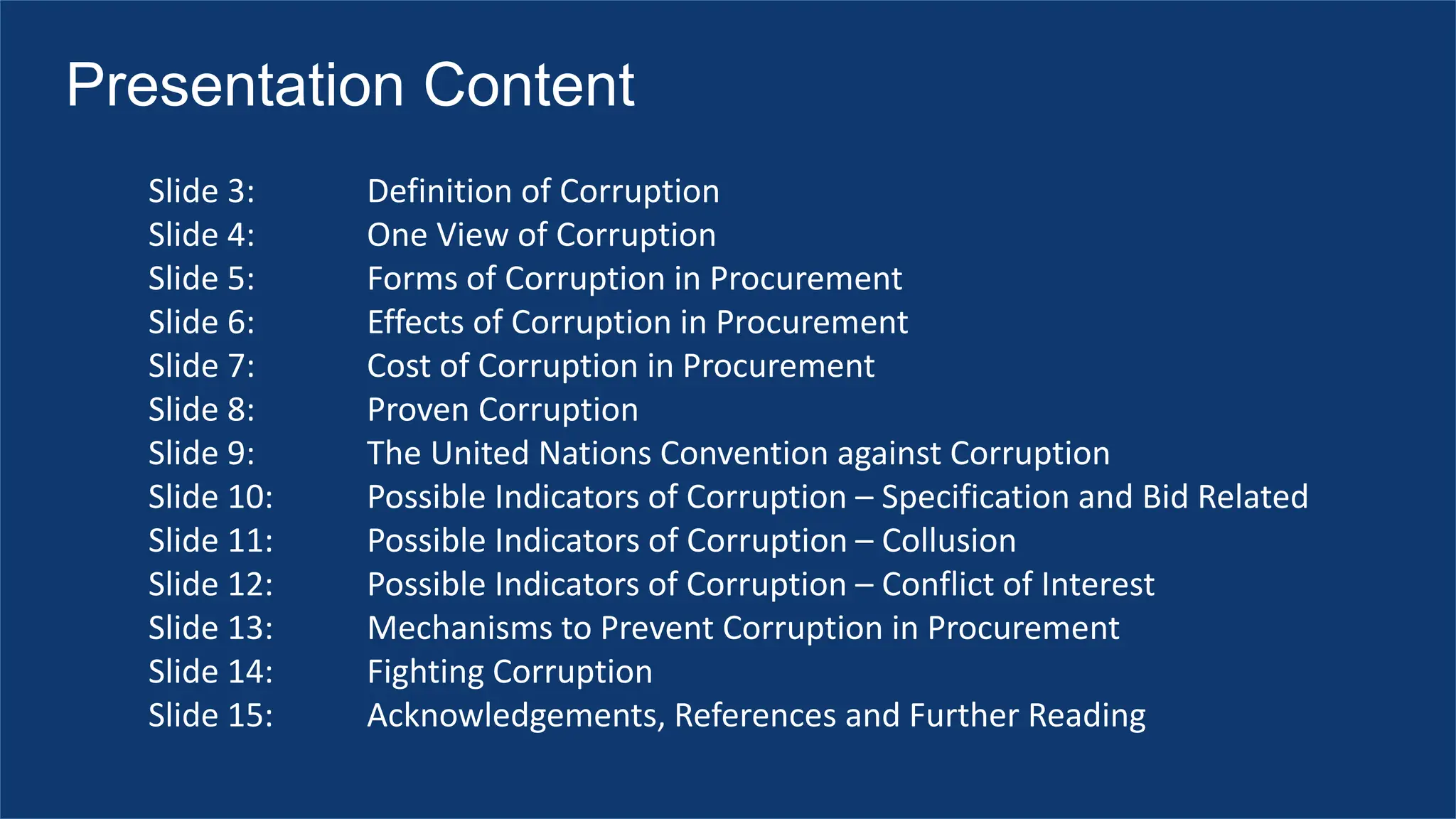 Presentation Content

Slide 3: Definition of Corruption
Slide 4: One View of Corruption
Slide 5: Forms of Corruption in Procurement
Slide 6: Effects of Corruption in Procurement
Slide 7: Cost of Corruption in Procurement
Slide 8: Proven Corruption
Slide 9: The United Nations Convention against Corruption
Slide 10: Possible Indicators of Corruption – Specification and Bid Related
Slide 11: Possible Indicators of Corruption – Collusion
Slide 12: Possible Indicators of Corruption – Conflict of Interest
Slide 13: Mechanisms to Prevent Corruption in Procurement
Slide 14: Fighting Corruption
Slide 15: Acknowledgements, References and Further Reading